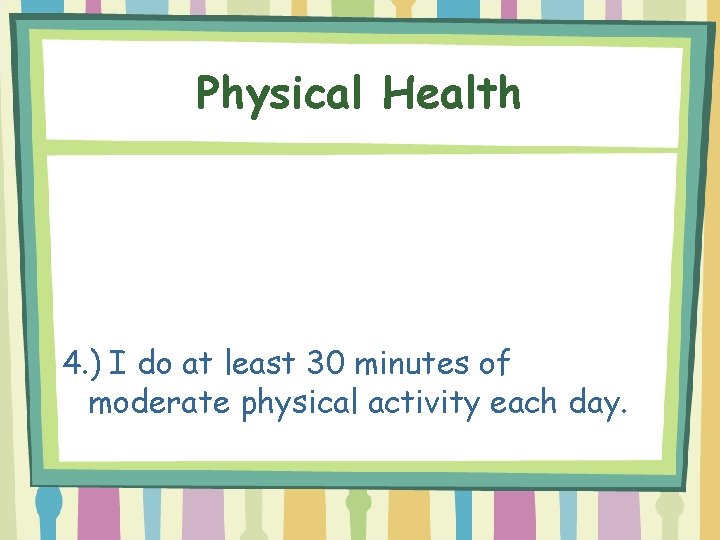 Physical Health

4.) I do at least 30 minutes of moderate physical activity each day.